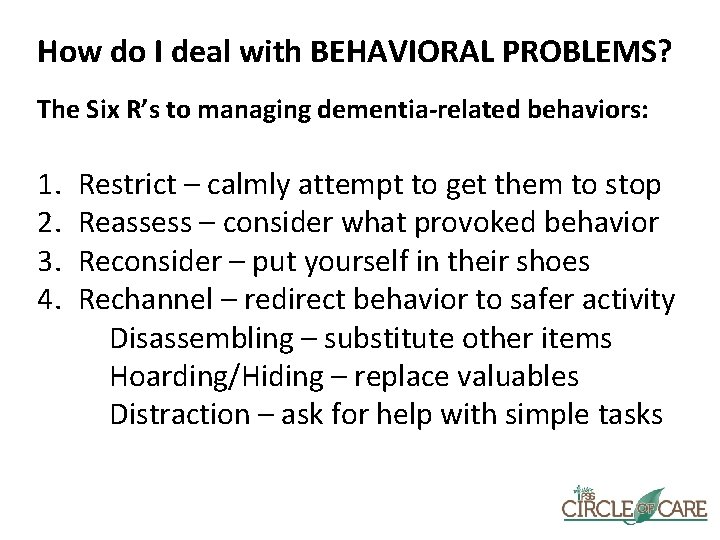 How do I deal with BEHAVIORAL PROBLEMS?

The Six R's to managing dementia-related behaviors:

1. Restrict – calmly attempt to get them to stop
2. Reassess – consider what provoked behavior
3. Reconsider – put yourself in their shoes
4. Rechannel – redirect behavior to safer activity
Disassembling – substitute other items
Hoarding/Hiding – replace valuables
Distraction – ask for help with simple tasks

PSS CIRCLE OF CARE